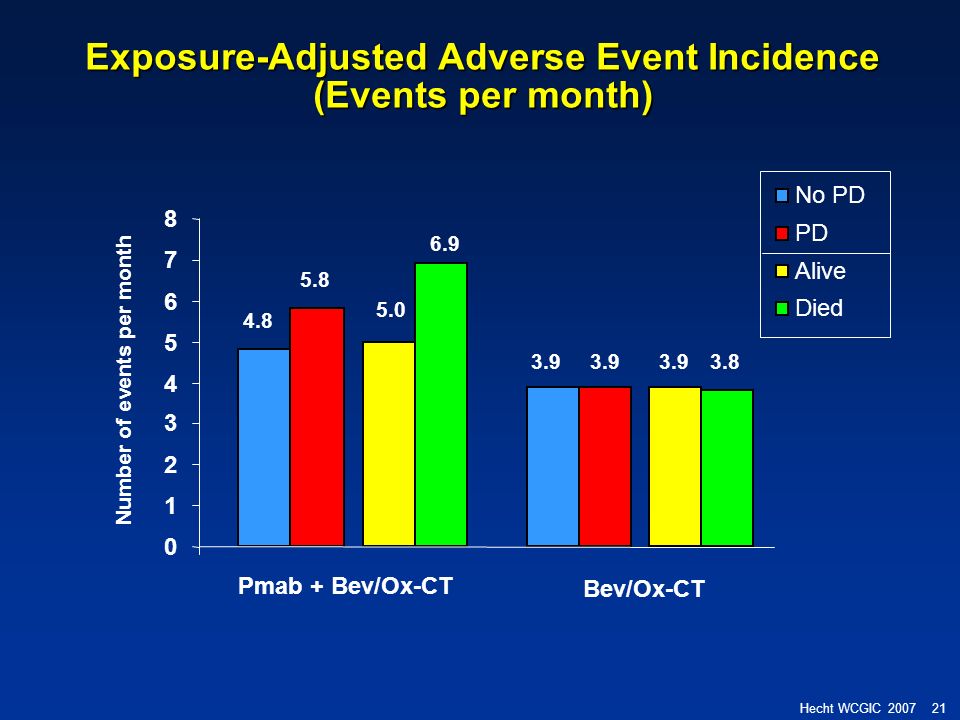 Exposure-Adjusted Adverse Event Incidence (Events per month)

No PD
PD
Alive
Died

Number of events per month

8
7
6
5
4
3
2
1
0

4.8
5.8
5.0
6.9
3.9
3.9
3.9
3.8

Pmab + Bev/Ox-CT
Bev/Ox-CT

Hecht WCGIC 2007 21